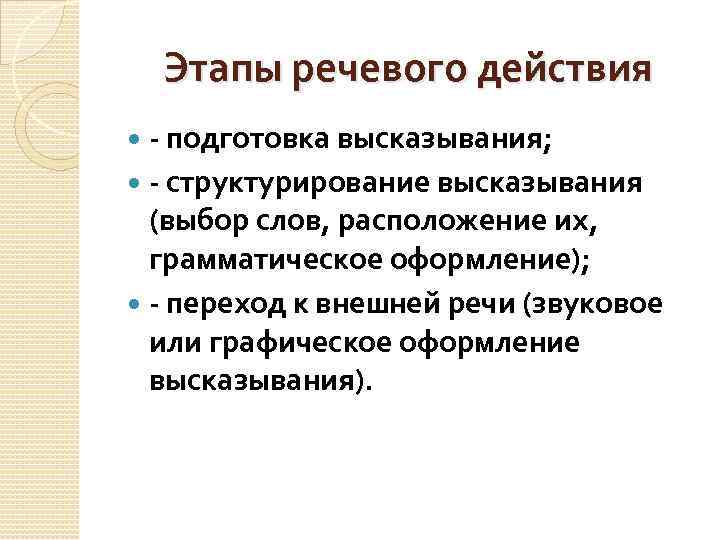 Этапы речевого действия

- подготовка высказывания;

- структурирование высказывания (выбор слов, расположение их, грамматическое оформление);

- переход к внешней речи (звуковое или графическое оформление высказывания).